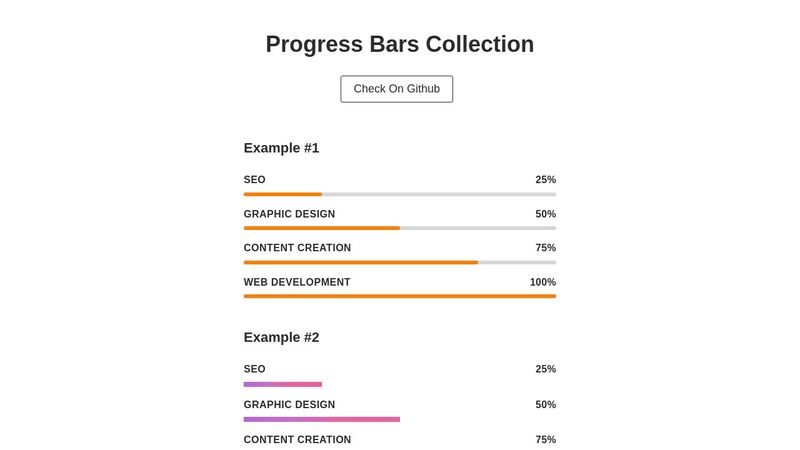 Progress Bars Collection

Check On Github

Example #1

SEO 25%

GRAPHIC DESIGN 50%

CONTENT CREATION 75%

WEB DEVELOPMENT 100%

Example #2

SEO 25%

GRAPHIC DESIGN 50%

CONTENT CREATION 75%